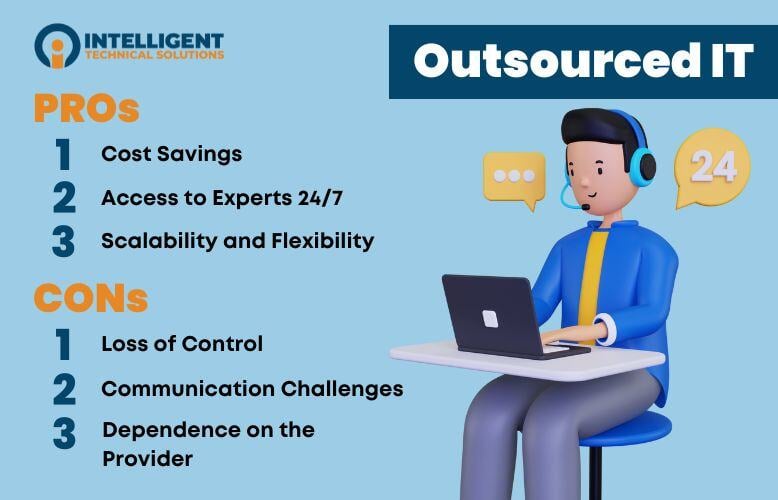 INTELLIGENT
TECHNICAL SOLUTIONS

Outsourced IT

PROs

1 Cost Savings

2 Access to Experts 24/7

3 Scalability and Flexibility

CONs

1 Loss of Control

2 Communication Challenges

3 Dependence on the Provider

24